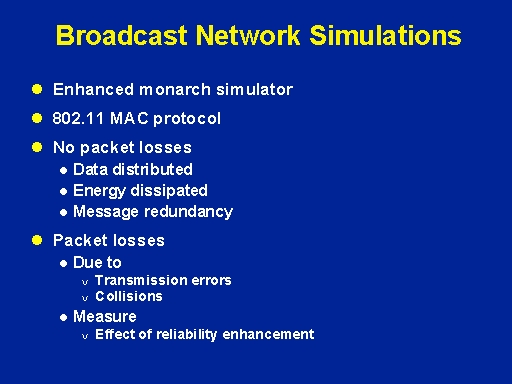 Broadcast Network Simulations

- Enhanced monarch simulator
- 802.11 MAC protocol
- No packet losses
  - Data distributed
  - Energy dissipated
  - Message redundancy
- Packet losses
  - Due to
    - Transmission errors
    - Collisions
  - Measure
    - Effect of reliability enhancement